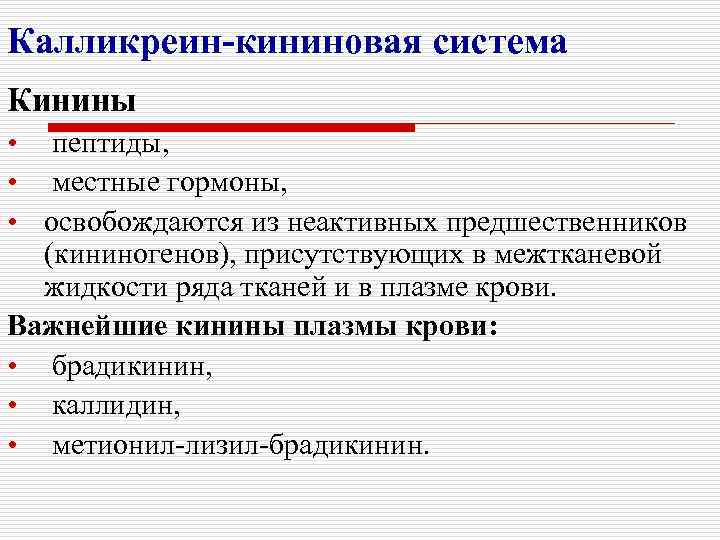 Калликреин-кининовая система

Кинины

• пептиды,
• местные гормоны,
• освобождаются из неактивных предшественников (кининогенов), присутствующих в межтканевой жидкости ряда тканей и в плазме крови.

Важнейшие кинины плазмы крови:

• брадикинин,
• каллидин,
• метионил-лизил-брадикинин.